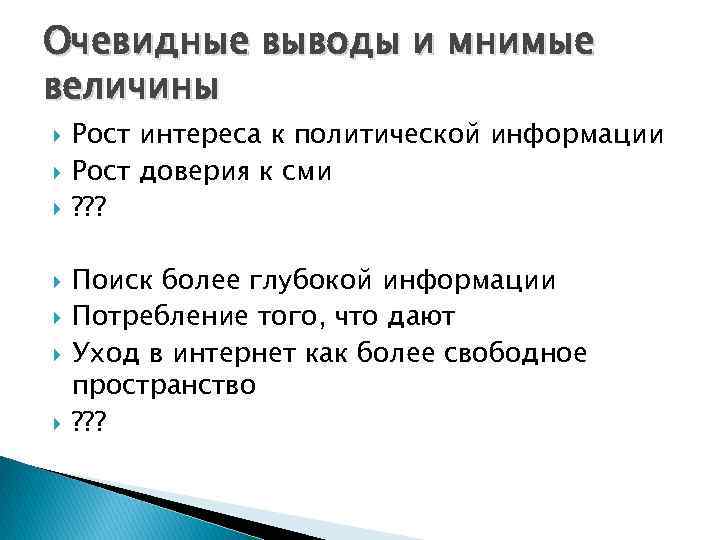 Очевидные выводы и мнимые величины

Рост интереса к политической информации
Рост доверия к сми
???

Поиск более глубокой информации
Потребление того, что дают
Уход в интернет как более свободное пространство
???